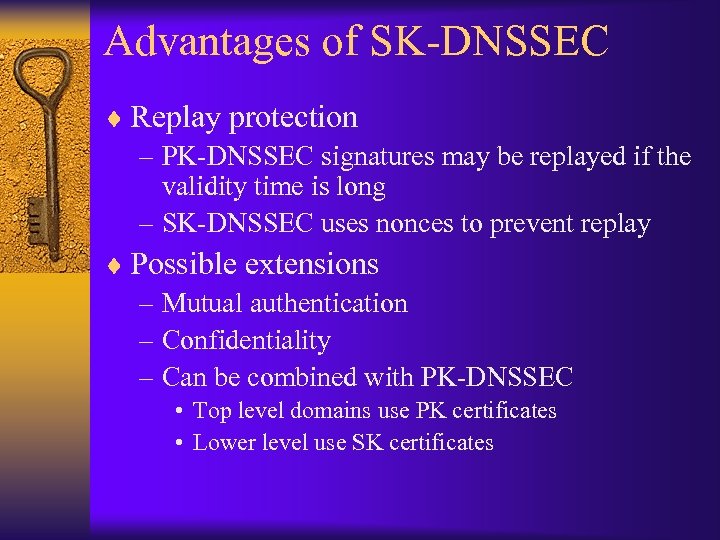 Advantages of SK-DNSSEC

♦ Replay protection
– PK-DNSSEC signatures may be replayed if the validity time is long
– SK-DNSSEC uses nonces to prevent replay

♦ Possible extensions
– Mutual authentication
– Confidentiality
– Can be combined with PK-DNSSEC
• Top level domains use PK certificates
• Lower level use SK certificates